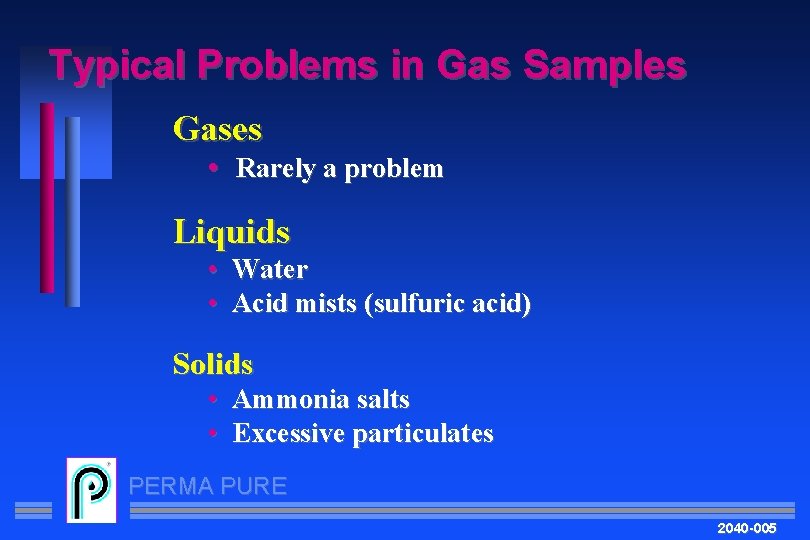 Typical Problems in Gas Samples

Gases

• Rarely a problem

Liquids

• Water
• Acid mists (sulfuric acid)

Solids

• Ammonia salts
• Excessive particulates

PERMA PURE

2040-005